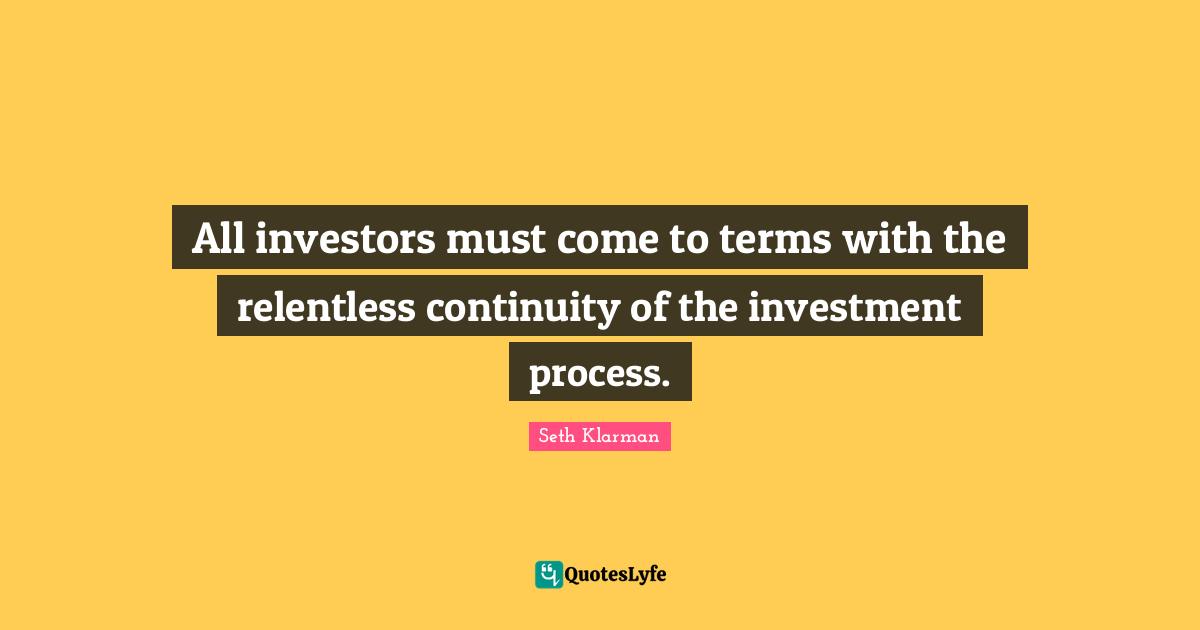 All investors must come to terms with the relentless continuity of the investment process.

Seth Klarman

QuotesLyfe